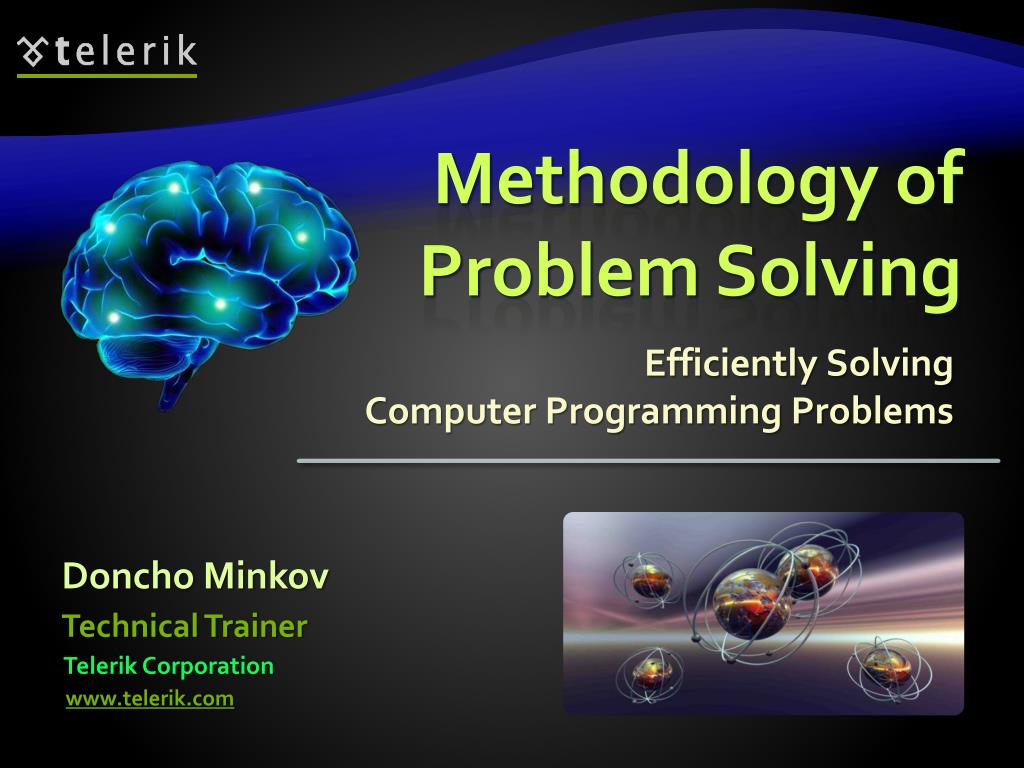 telerik

Methodology of Problem Solving

Efficiently Solving Computer Programming Problems

Doncho Minkov

Technical Trainer

Telerik Corporation

www.telerik.com